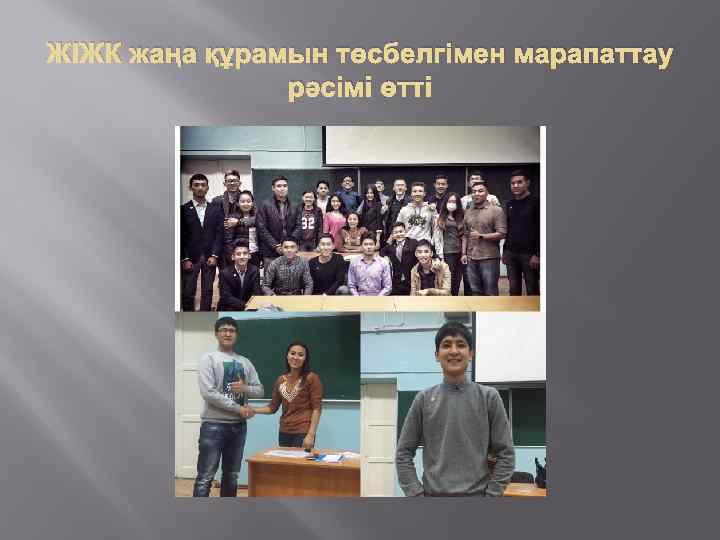 ЖІЖК жаңа құрамын төсбелгімен марапаттау рәсімі өтті

32